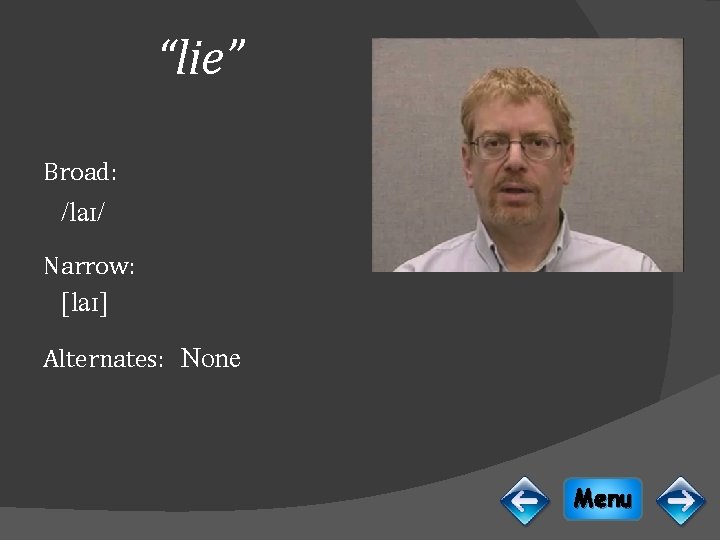 “lie”

Broad:
/laɪ/

Narrow:
[laɪ]

Alternates: None

Menu